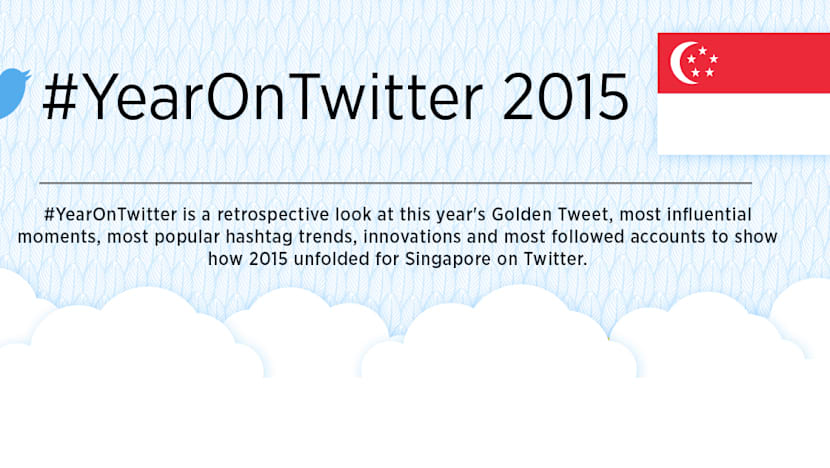 #YearOnTwitter 2015

#YearOnTwitter is a retrospective look at this year's Golden Tweet, most influential moments, most popular hashtag trends, innovations and most followed accounts to show how 2015 unfolded for Singapore on Twitter.